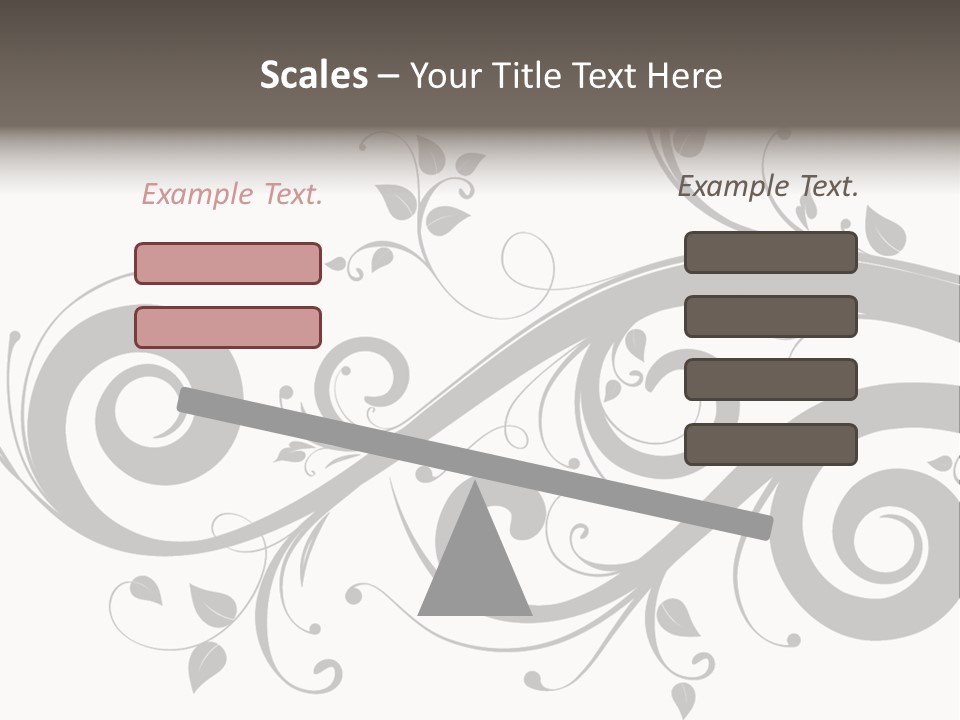 Scales – Your Title Text Here

Example Text.

Example Text.